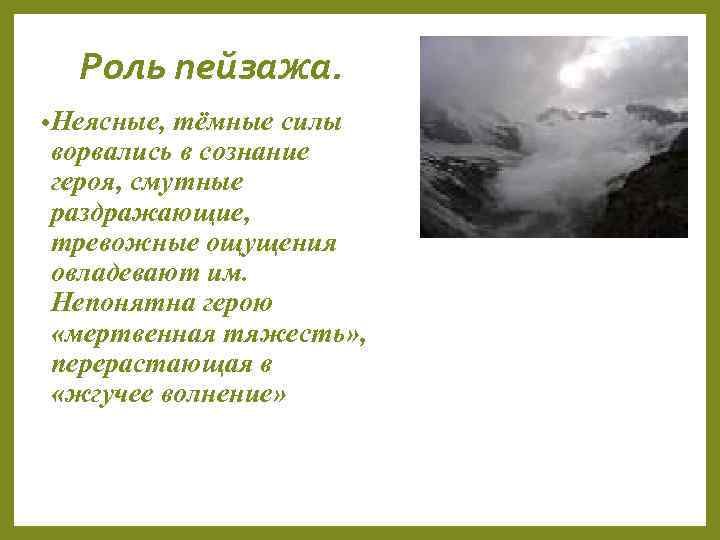 Роль пейзажа.

•Неясные, тёмные силы ворвались в сознание героя, смутные раздражающие, тревожные ощущения овладевают им. Непонятна герою «мертвенная тяжесть», перерастающая в «жгучее волнение»